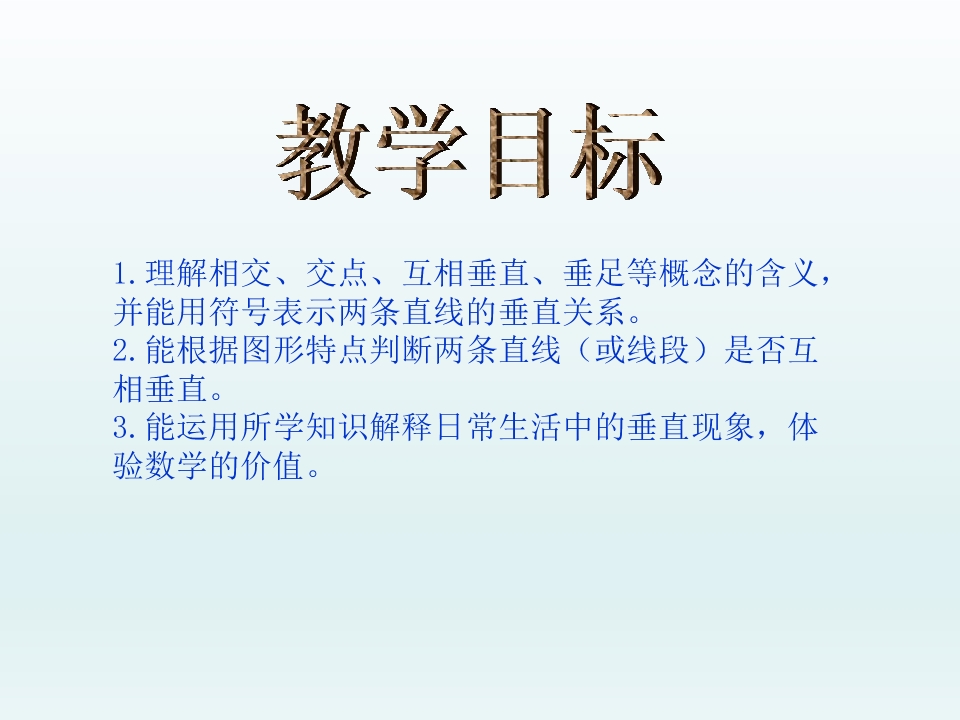 教学目标

1.理解相交、交点、互相垂直、垂足等概念的含义，并能用符号表示两条直线的垂直关系。
2.能根据图形特点判断两条直线（或线段）是否互相垂直。
3.能运用所学知识解释日常生活中的垂直现象，体验数学的价值。